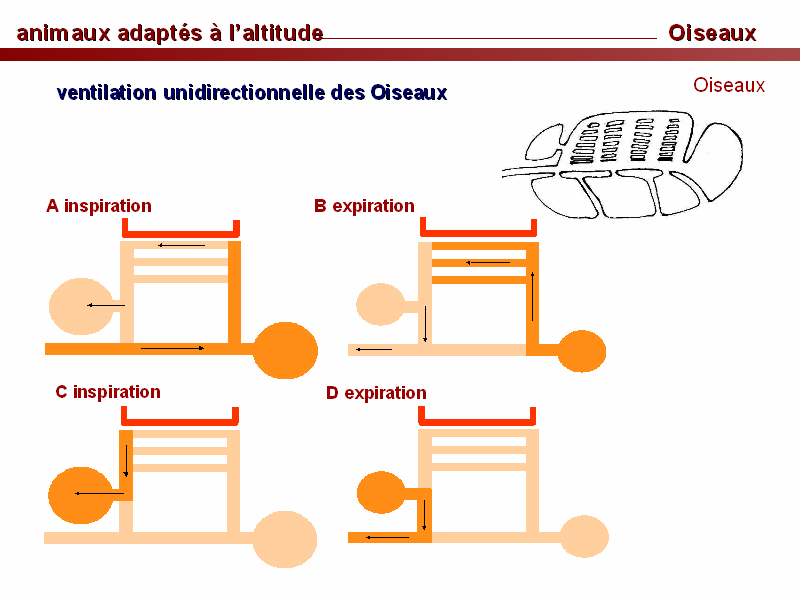 animaux adaptés à l'altitude

Oiseaux

ventilation unidirectionnelle des Oiseaux

Oiseaux

A inspiration

B expiration

C inspiration

D expiration